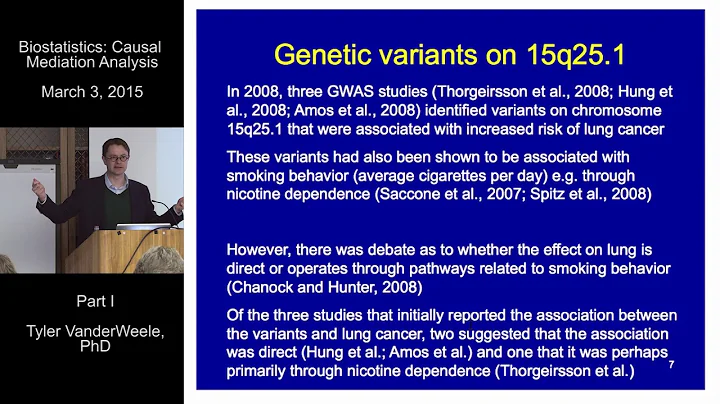 Biostatistics: Causal Mediation Analysis

March 3, 2015

Part I

Tyler VanderWeele, PhD

Genetic variants on 15q25.1

In 2008, three GWAS studies (Thorgeirsson et al., 2008; Hung et al., 2008; Amos et al., 2008) identified variants on chromosome 15q25.1 that were associated with increased risk of lung cancer

These variants had also been shown to be associated with smoking behavior (average cigarettes per day) e.g. through nicotine dependence (Saccone et al., 2007; Spitz et al., 2008)

However, there was debate as to whether the effect on lung is direct or operates through pathways related to smoking behavior (Chanock and Hunter, 2008)

Of the three studies that initially reported the association between the variants and lung cancer, two suggested that the association was direct (Hung et al.; Amos et al.) and one that it was perhaps primarily through nicotine dependence (Thorgeirsson et al.)

7